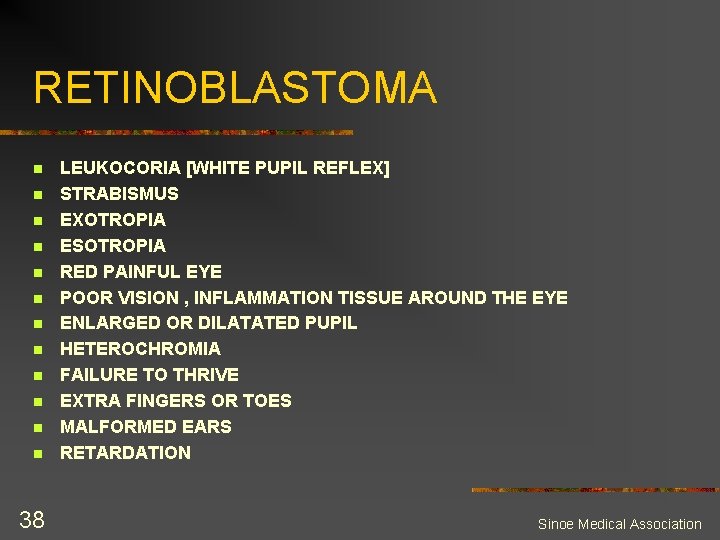 RETINOBLASTOMA

- LEUKOCORIA [WHITE PUPIL REFLEX]
- STRABISMUS
- EXOTROPIA
- ESOTROPIA
- RED PAINFUL EYE
- POOR VISION , INFLAMMATION TISSUE AROUND THE EYE
- ENLARGED OR DILATATED PUPIL
- HETEROCHROMIA
- FAILURE TO THRIVE
- EXTRA FINGERS OR TOES
- MALFORMED EARS
- RETARDATION

38

Sinoe Medical Association